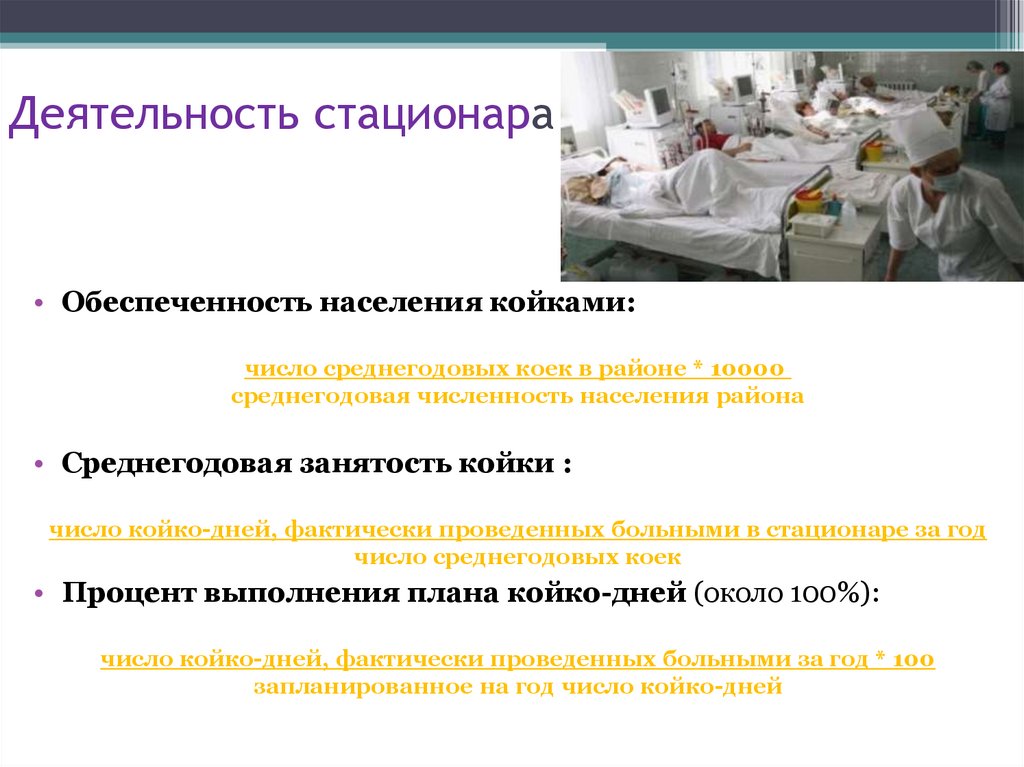 Деятельность стационара

• Обеспеченность населения койками:

число среднегодовых коек в районе * 10000
среднегодовая численность населения района

• Среднегодовая занятость койки :

число койко-дней, фактически проведенных больными в стационаре за год
число среднегодовых коек

• Процент выполнения плана койко-дней (около 100%):

число койко-дней, фактически проведенных больными за год * 100
запланированное на год число койко-дней